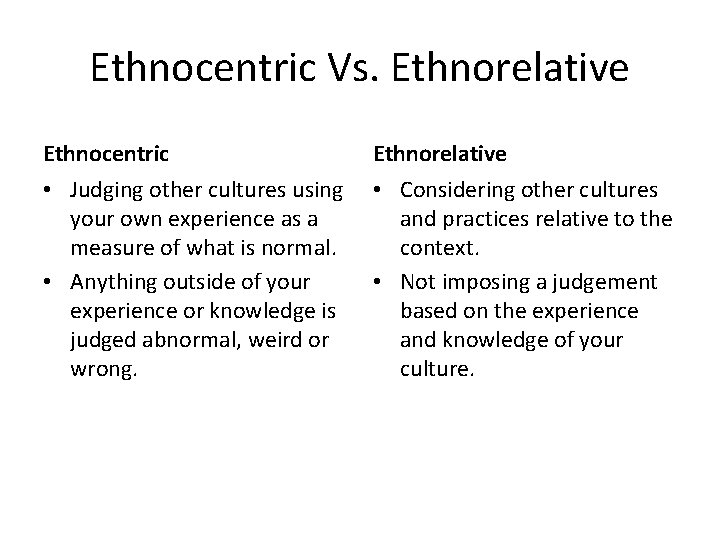 Ethnocentric Vs. Ethnorelative

Ethnocentric

• Judging other cultures using your own experience as a measure of what is normal.
• Anything outside of your experience or knowledge is judged abnormal, weird or wrong.

Ethnorelative

• Considering other cultures and practices relative to the context.
• Not imposing a judgement based on the experience and knowledge of your culture.